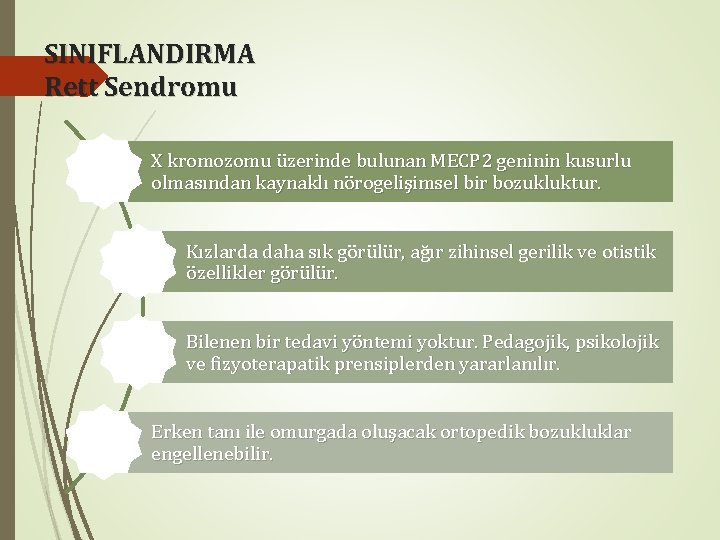 SINIFLANDIRMA
Rett Sendromu

X kromozomu üzerinde bulunan MECP 2 geninin kusurlu olmasından kaynaklı nörogelişimsel bir bozukluktur.

Kızlarda daha sık görülür, ağır zihinsel gerilik ve otistik özellikler görülür.

Bilenen bir tedavi yöntemi yoktur. Pedagojik, psikolojik ve fizyoterapatik prensiplerden yararlanılır.

Erken tanı ile omurgada oluşacak ortopedik bozukluklar engellenebilir.